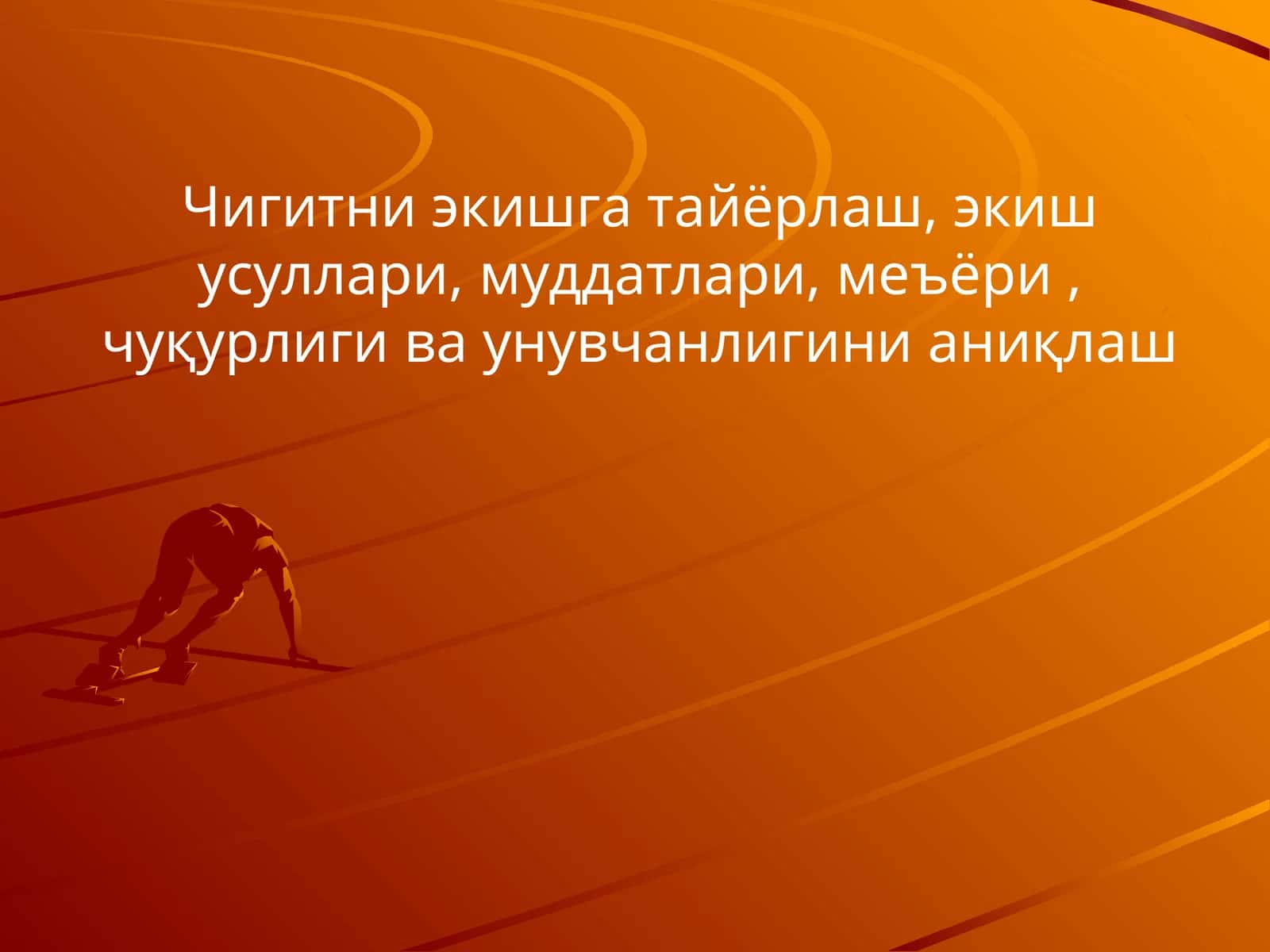 Чигитни экишга тайёрлаш, экиш усуллари, муддатлари, меъёри , чуқурлиги ва унувчанлигини аниқлаш